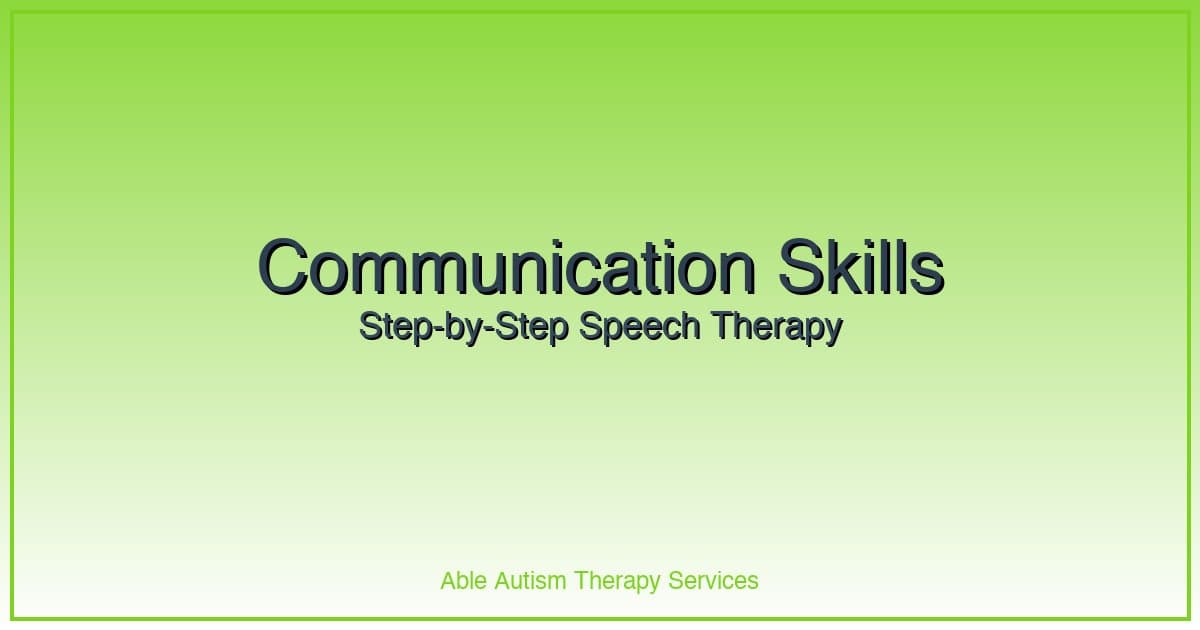 Communication Skills
Step-by-Step Speech Therapy

Able Autism Therapy Services